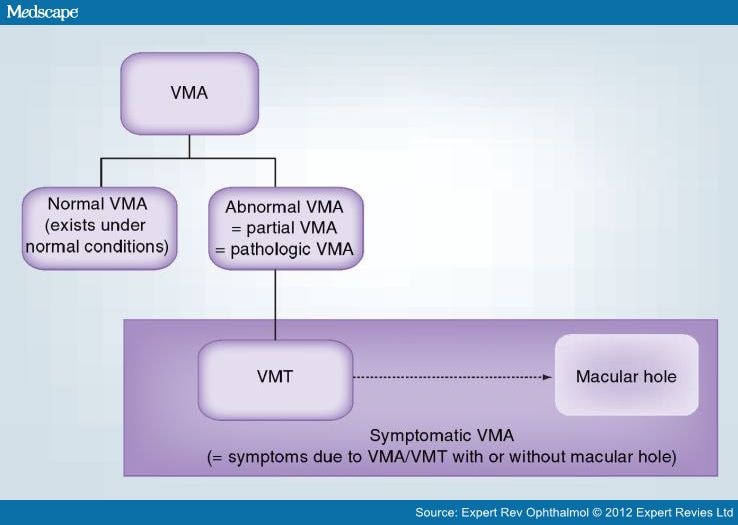 Medscape

VMA

Normal VMA (exists under normal conditions)

Abnormal VMA = partial VMA = pathologic VMA

VMT

Macular hole

Symptomatic VMA (= symptoms due to VMA/VMT with or without macular hole)

Source: Expert Rev Ophthalmol © 2012 Expert Revies Ltd